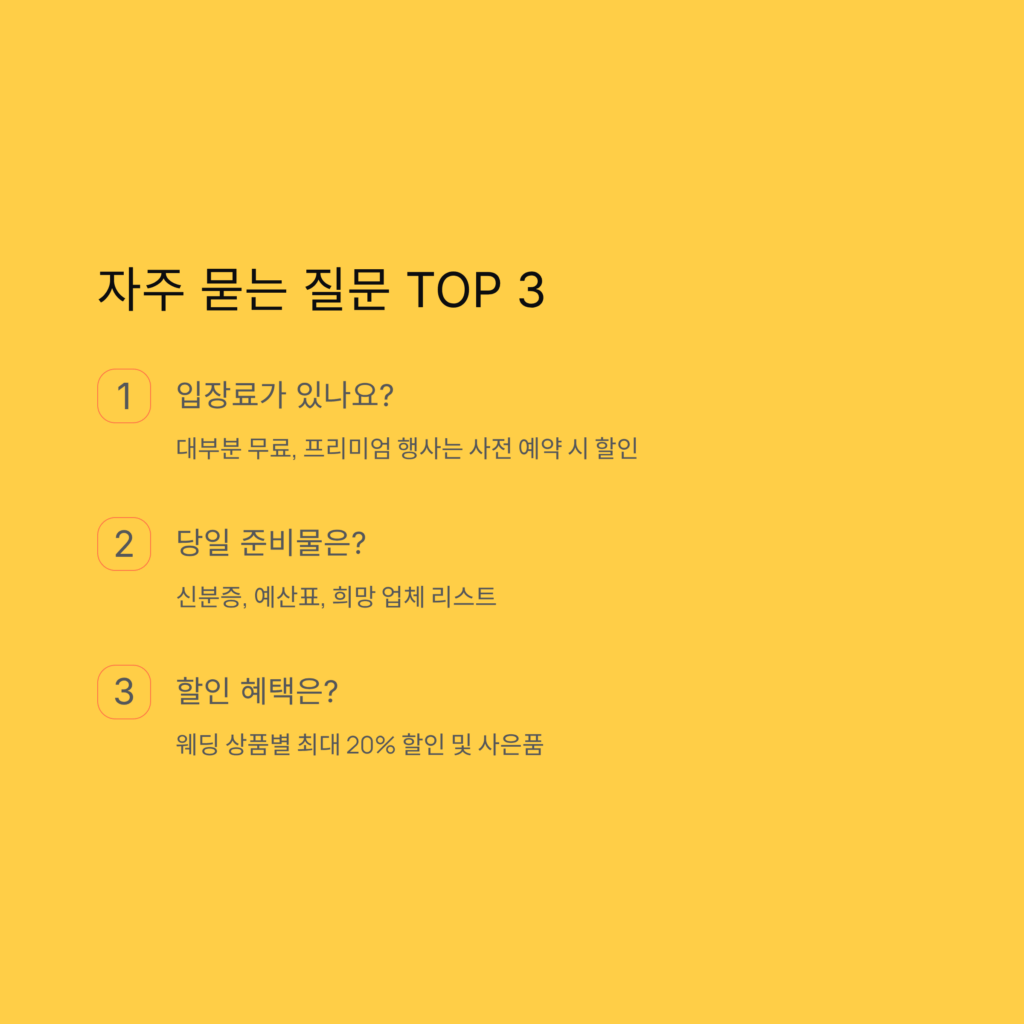 자주 묻는 질문 TOP 3

1 입장료가 있나요?

대부분 무료, 프리미엄 행사는 사전 예약 시 할인

2 당일 준비물은?

신분증, 예산표, 희망 업체 리스트

3 할인 혜택은?

웨딩 상품별 최대 20% 할인 및 사은품